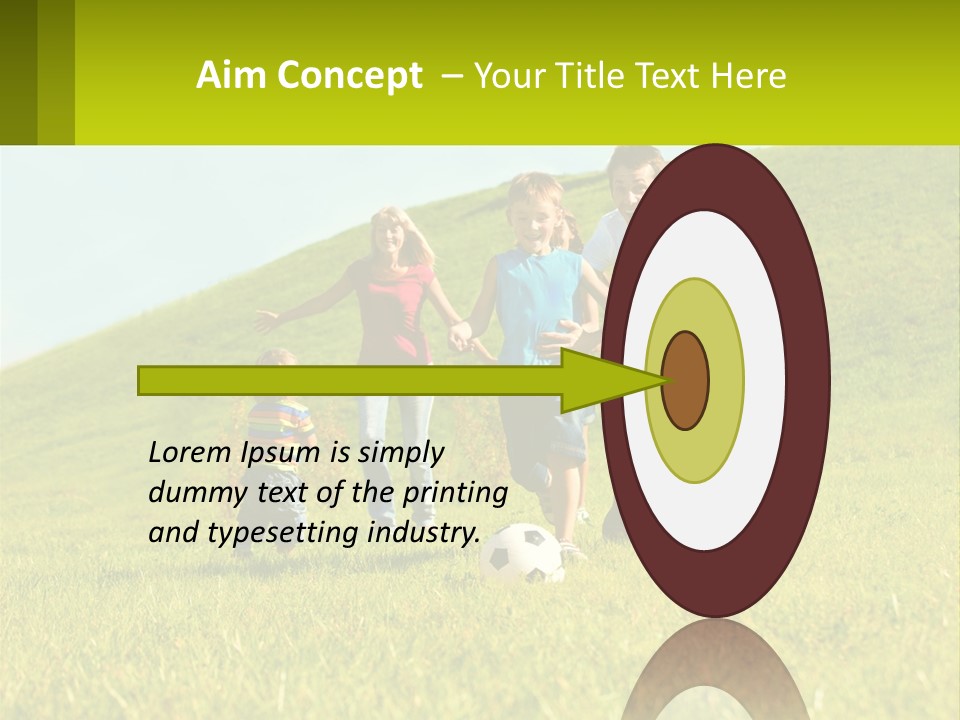 Aim Concept – Your Title Text Here

Lorem Ipsum is simply dummy text of the printing and typesetting industry.